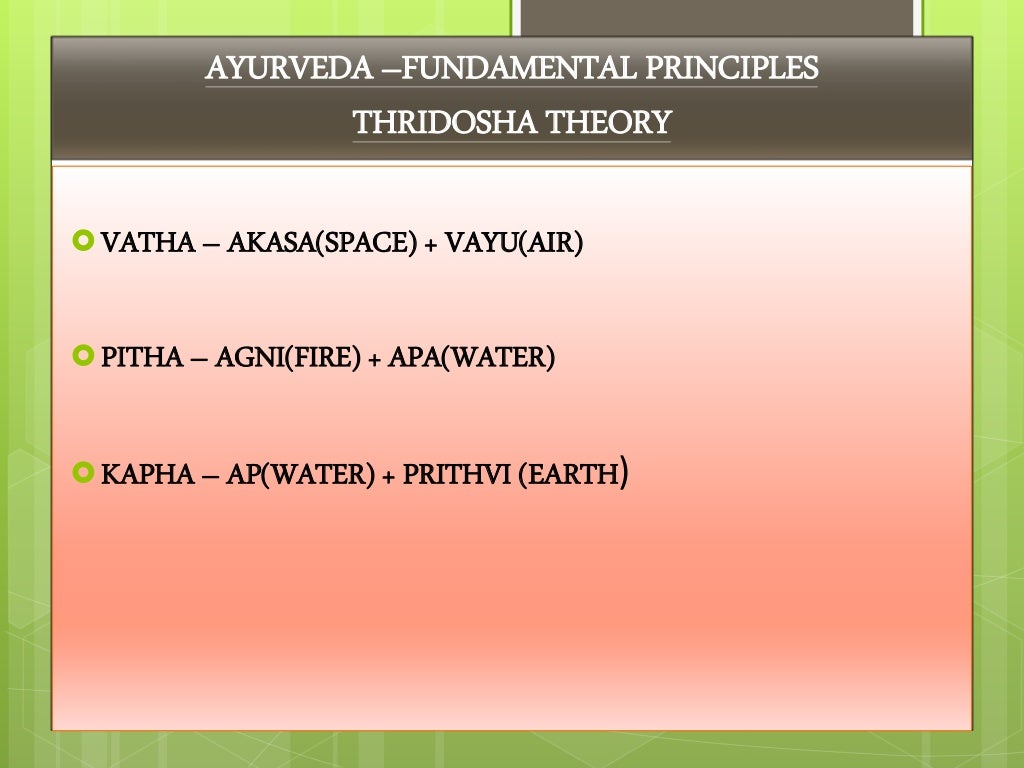 AYURVEDA –FUNDAMENTAL PRINCIPLES
THRIDOSHA THEORY

VATHA – AKASA(SPACE) + VAYU(AIR)

PITHA – AGNI(FIRE) + APA(WATER)

KAPHA – AP(WATER) + PRITHVI (EARTH)